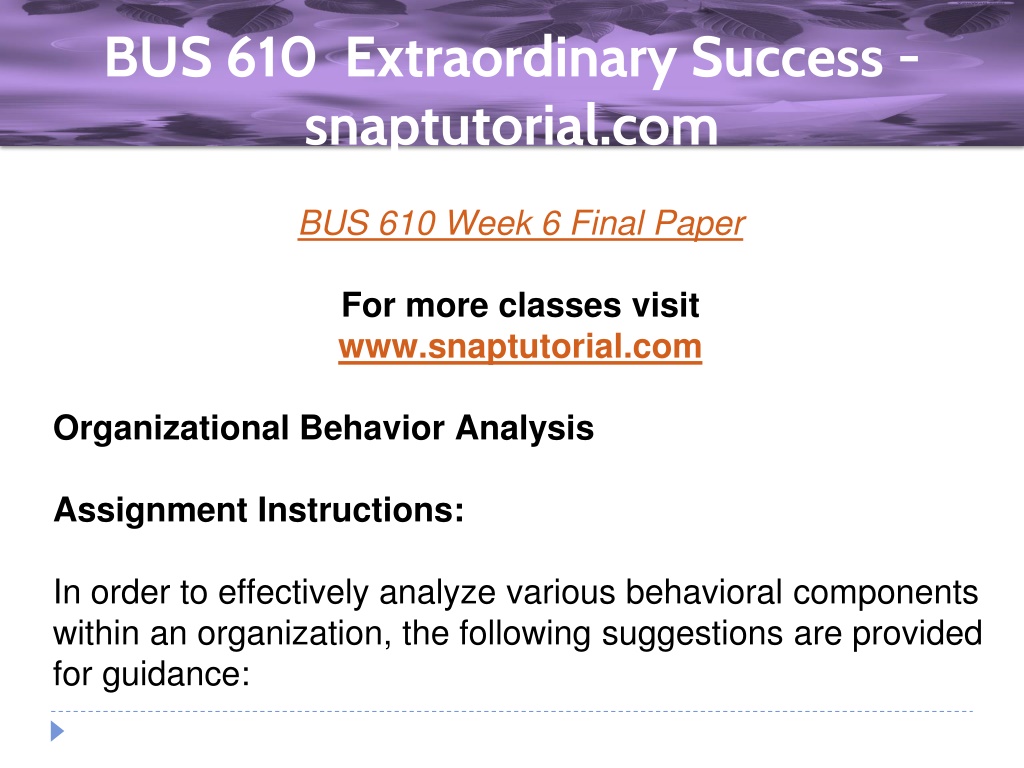 BUS 610 Extraordinary Success - snaptutorial.com

BUS 610 Week 6 Final Paper

For more classes visit
www.snaptutorial.com

Organizational Behavior Analysis

Assignment Instructions:

In order to effectively analyze various behavioral components within an organization, the following suggestions are provided for guidance: